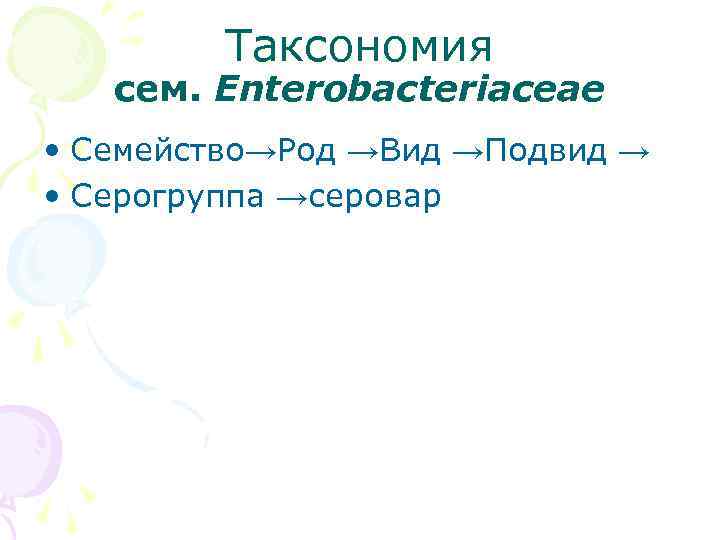 Таксономия
сем. Enterobacteriaceae

• Семейство→Род →Вид →Подвид →
• Серогруппа →серовар